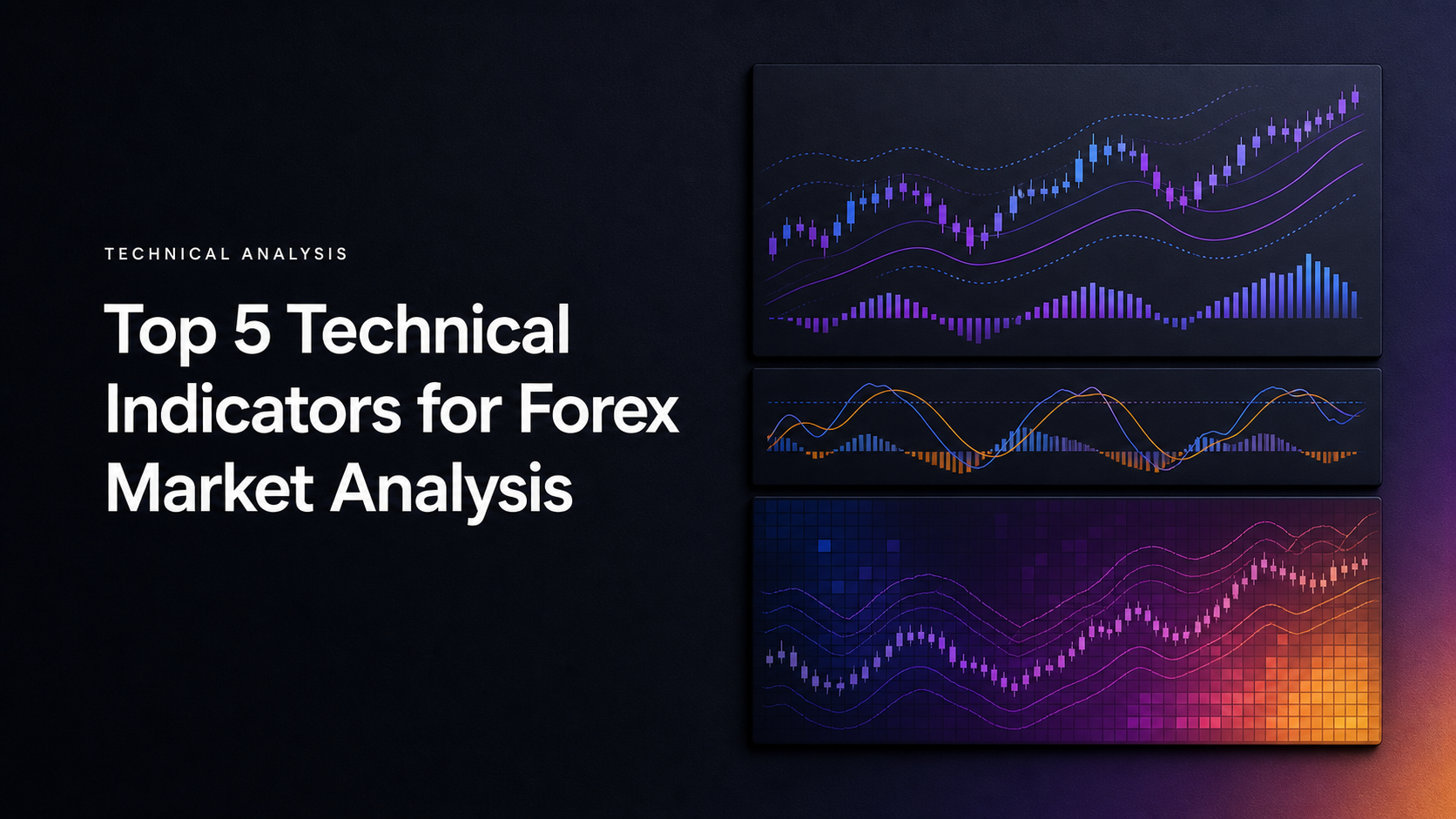 TECHNICAL ANALYSIS

Top 5 Technical Indicators for Forex Market Analysis